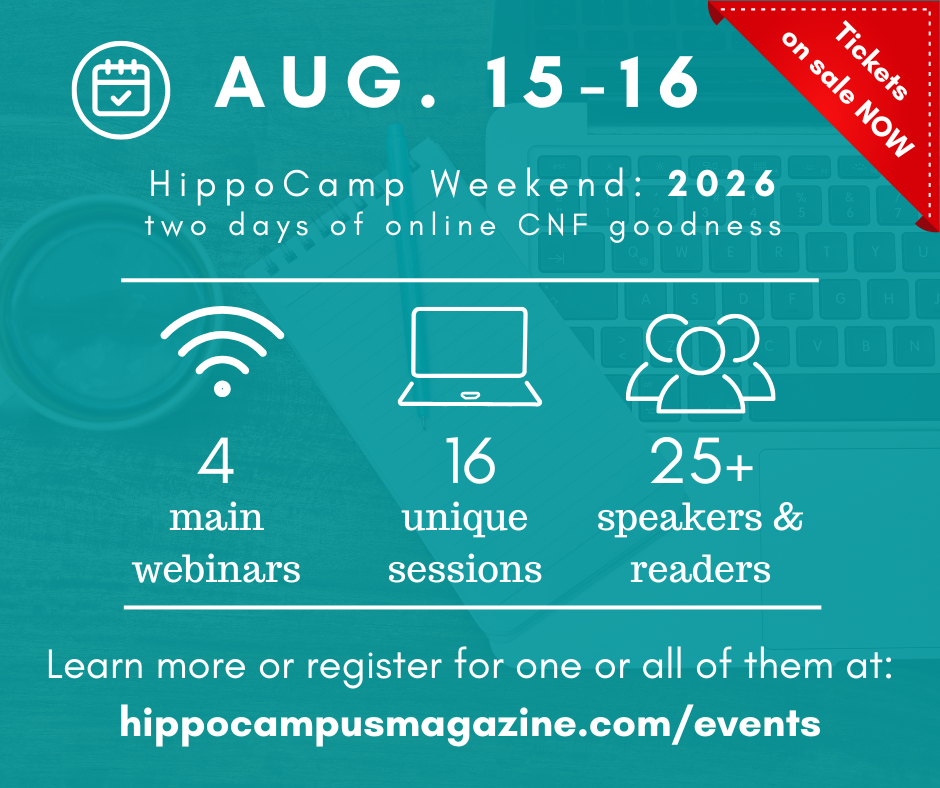 AUG. 15-16

Tickets on sale NOW

HippoCamp Weekend: 2026
two days of online CNF goodness

4
main webinars

16
unique sessions

25+
speakers & readers

Learn more or register for one or all of them at:
hippocampusmagazine.com/events